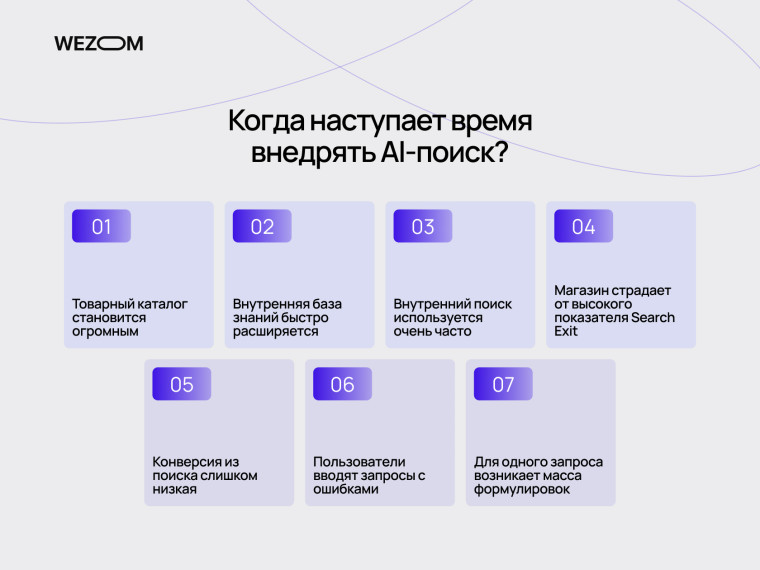 WEZOM

Когда наступает время внедрять AI-поиск?

01
Товарный каталог становится огромным

02
Внутренняя база знаний быстро расширяется

03
Внутренний поиск используется очень часто

04
Магазин страдает от высокого показателя Search Exit

05
Конверсия из поиска слишком низкая

06
Пользователи вводят запросы с ошибками

07
Для одного запроса возникает масса формулировок